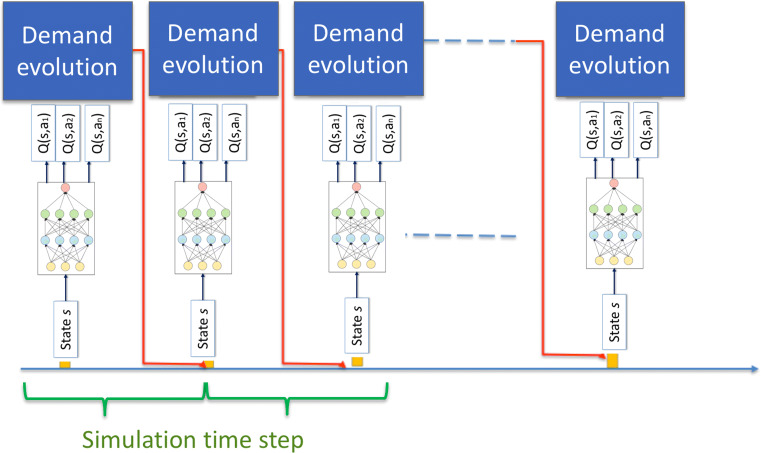 Demand evolution

$Q(s,a_1)$ $Q(s,a_2)$ $Q(s,a_n)$

State $s$

Demand evolution

$Q(s,a_1)$ $Q(s,a_2)$ $Q(s,a_n)$

State $s$

Demand evolution

$Q(s,a_1)$ $Q(s,a_2)$ $Q(s,a_n)$

State $s$

Demand evolution

$Q(s,a_1)$ $Q(s,a_2)$ $Q(s,a_n)$

State $s$

Simulation time step